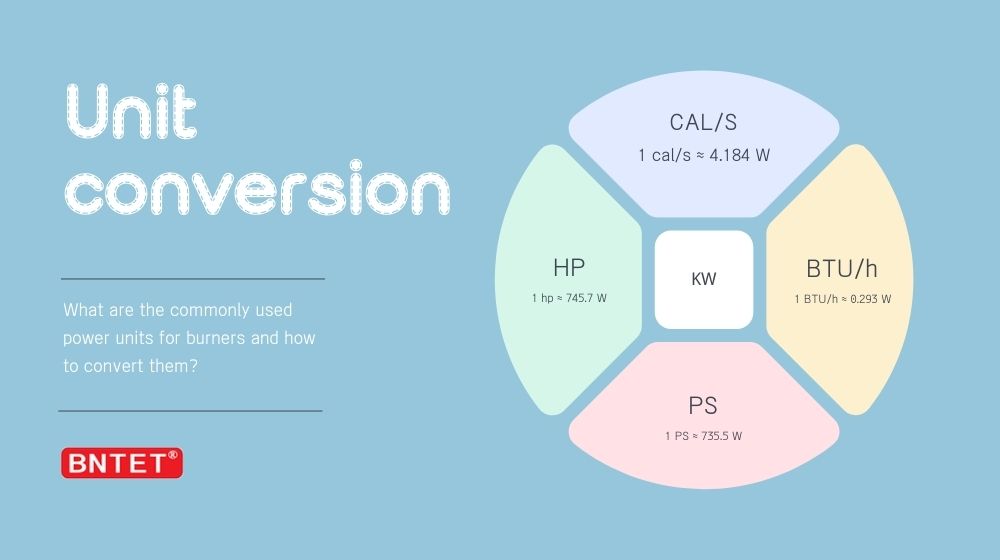 Unit conversion

What are the commonly used power units for burners and how to convert them?

BNTET®

CAL/S
1 cal/s ≈ 4.184 W

HP
1 hp ≈ 745.7 W

KW

BTU/h
1 BTU/h ≈ 0.293 W

PS
1 PS ≈ 735.5 W